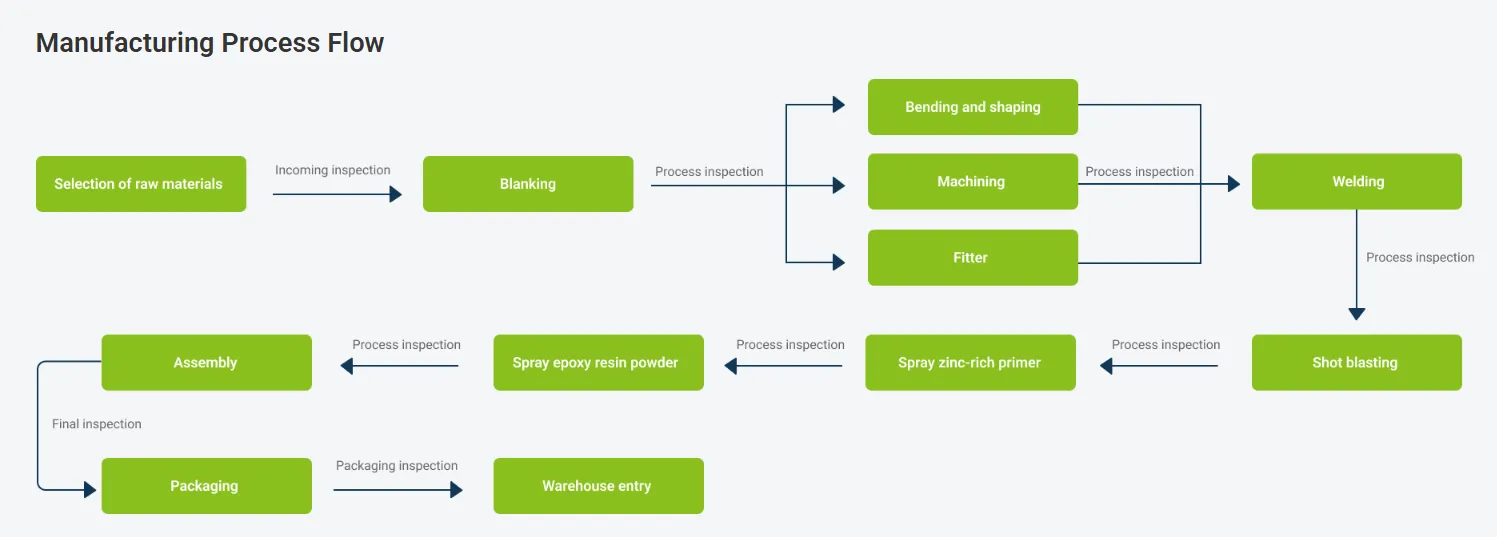 Manufacturing Process Flow

Selection of raw materials

Incoming inspection

Blanking

Process inspection

Bending and shaping

Machining

Fitter

Process inspection

Welding

Process inspection

Shot blasting

Process inspection

Spray zinc-rich primer

Process inspection

Spray epoxy resin powder

Process inspection

Assembly

Final inspection

Packaging

Packaging inspection

Warehouse entry